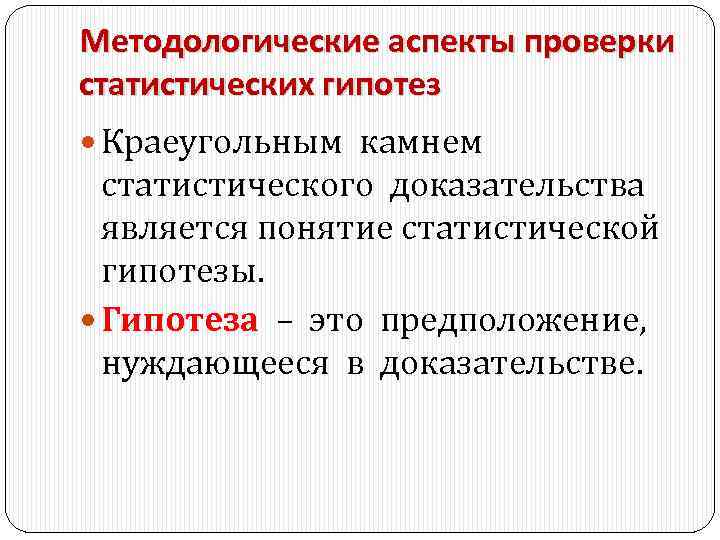 Методологические аспекты проверки статистических гипотез

Краеугольным камнем статистического доказательства является понятие статистической гипотезы.

Гипотеза – это предположение, нуждающееся в доказательстве.